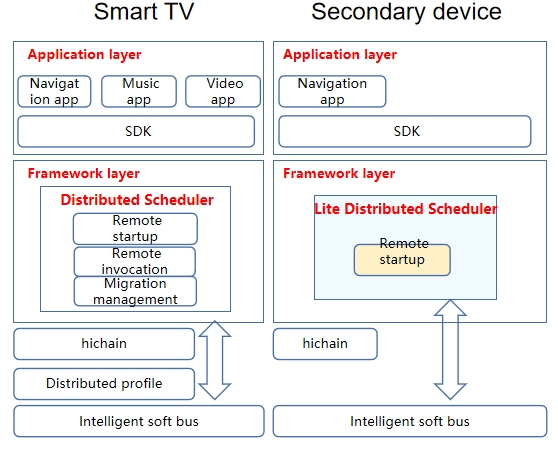 Smart TV

Application layer

Navigation app

Music app

Video app

SDK

Framework layer

Distributed Scheduler

Remote startup

Remote invocation

Migration management

hichain

Distributed profile

Intelligent soft bus

Secondary device

Application layer

Navigation app

SDK

Framework layer

Lite Distributed Scheduler

Remote startup

hichain

Intelligent soft bus